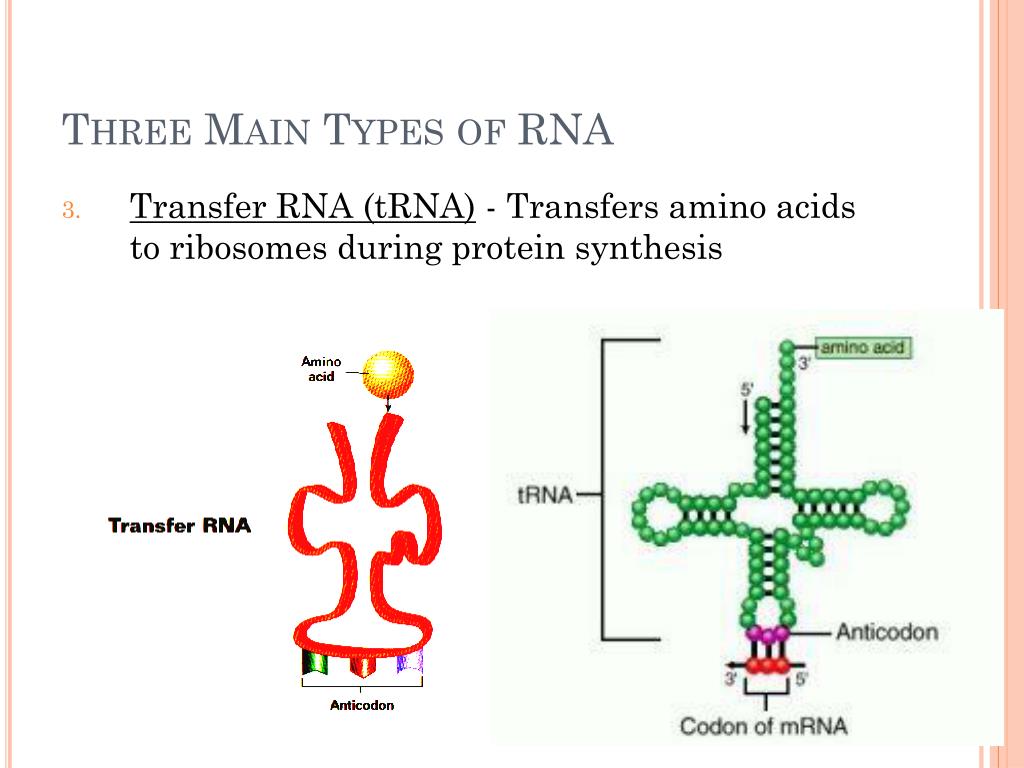 THREE MAIN TYPES OF RNA

3. Transfer RNA (tRNA) - Transfers amino acids to ribosomes during protein synthesis

Amino acid

Transfer RNA

Anticodon

amino acid

3'

5'

tRNA

Anticodon

3'

5'

Codon of mRNA